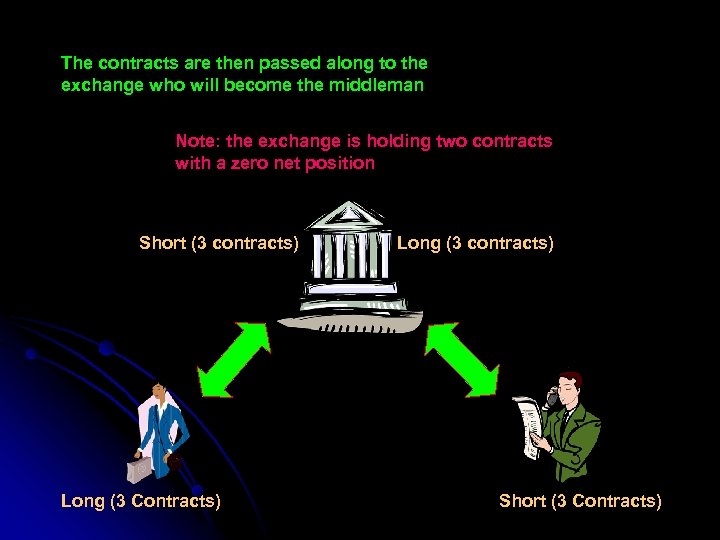 The contracts are then passed along to the exchange who will become the middleman

Note: the exchange is holding two contracts with a zero net position

Short (3 contracts)

Long (3 contracts)

Long (3 Contracts)

Short (3 Contracts)